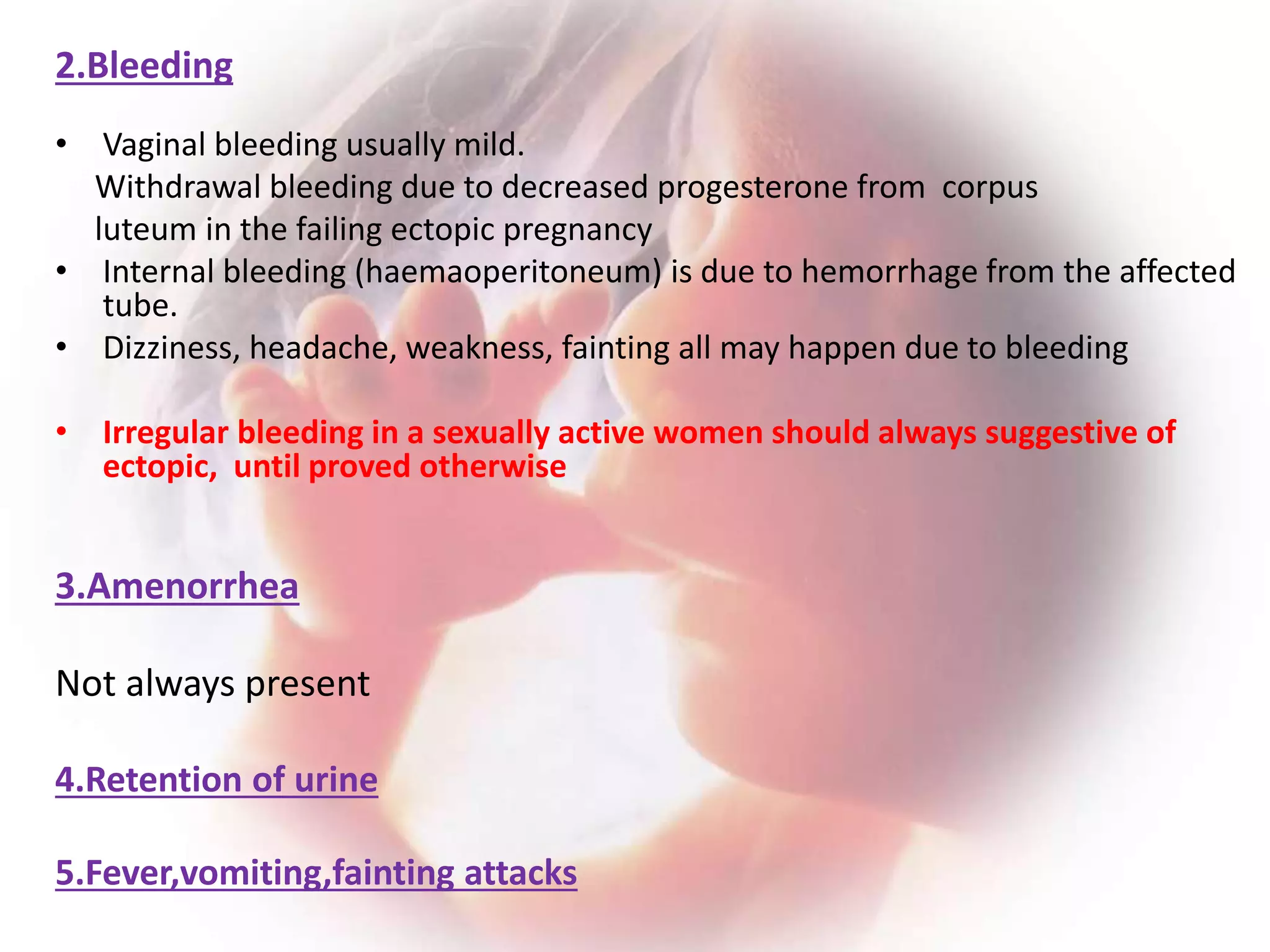 2.Bleeding

• Vaginal bleeding usually mild.
Withdrawal bleeding due to decreased progesterone from corpus luteum in the failing ectopic pregnancy
• Internal bleeding (haemaoperitoneum) is due to hemorrhage from the affected tube.
• Dizziness, headache, weakness, fainting all may happen due to bleeding

• Irregular bleeding in a sexually active women should always suggestive of ectopic, until proved otherwise

3.Amenorrhea

Not always present

4.Retention of urine

5.Fever,vomiting,fainting attacks